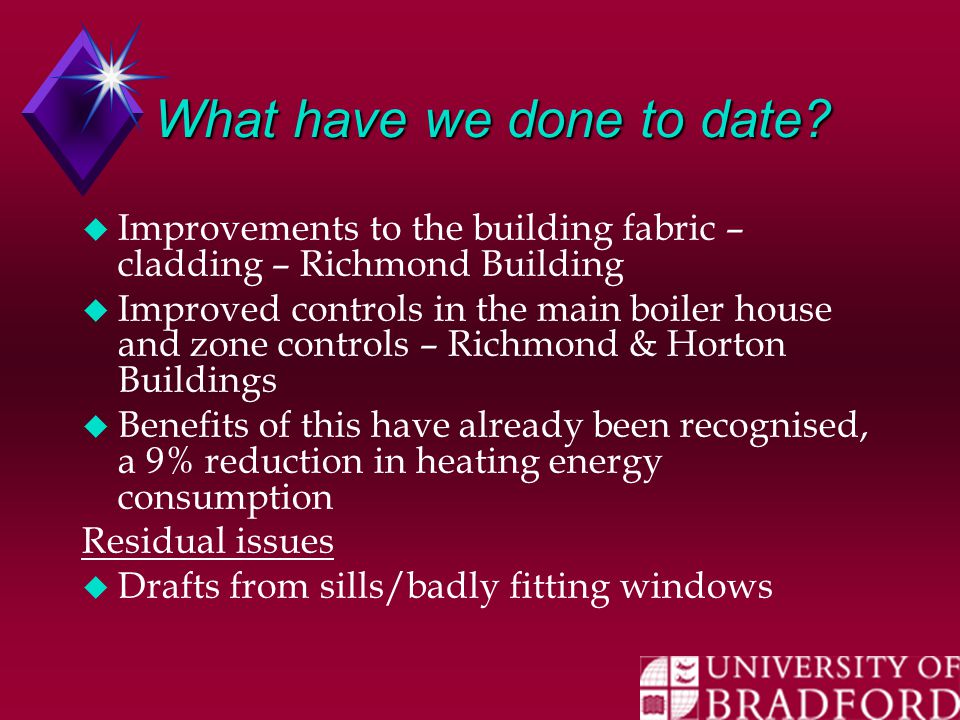 What have we done to date?

◆ Improvements to the building fabric – cladding – Richmond Building

◆ Improved controls in the main boiler house and zone controls – Richmond & Horton Buildings

◆ Benefits of this have already been recognised, a 9% reduction in heating energy consumption

Residual issues

◆ Drafts from sills/badly fitting windows

UNIVERSITY OF BRADFORD